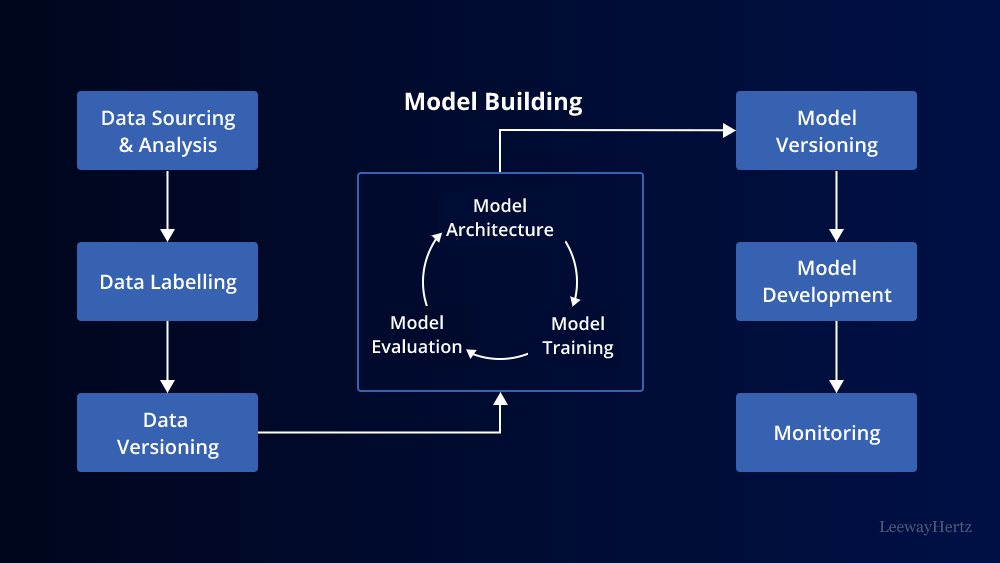 Data Sourcing & Analysis

Data Labelling

Data Versioning

Model Building

Model Architecture

Model Training

Model Evaluation

Model Versioning

Model Development

Monitoring

LeewayHertz